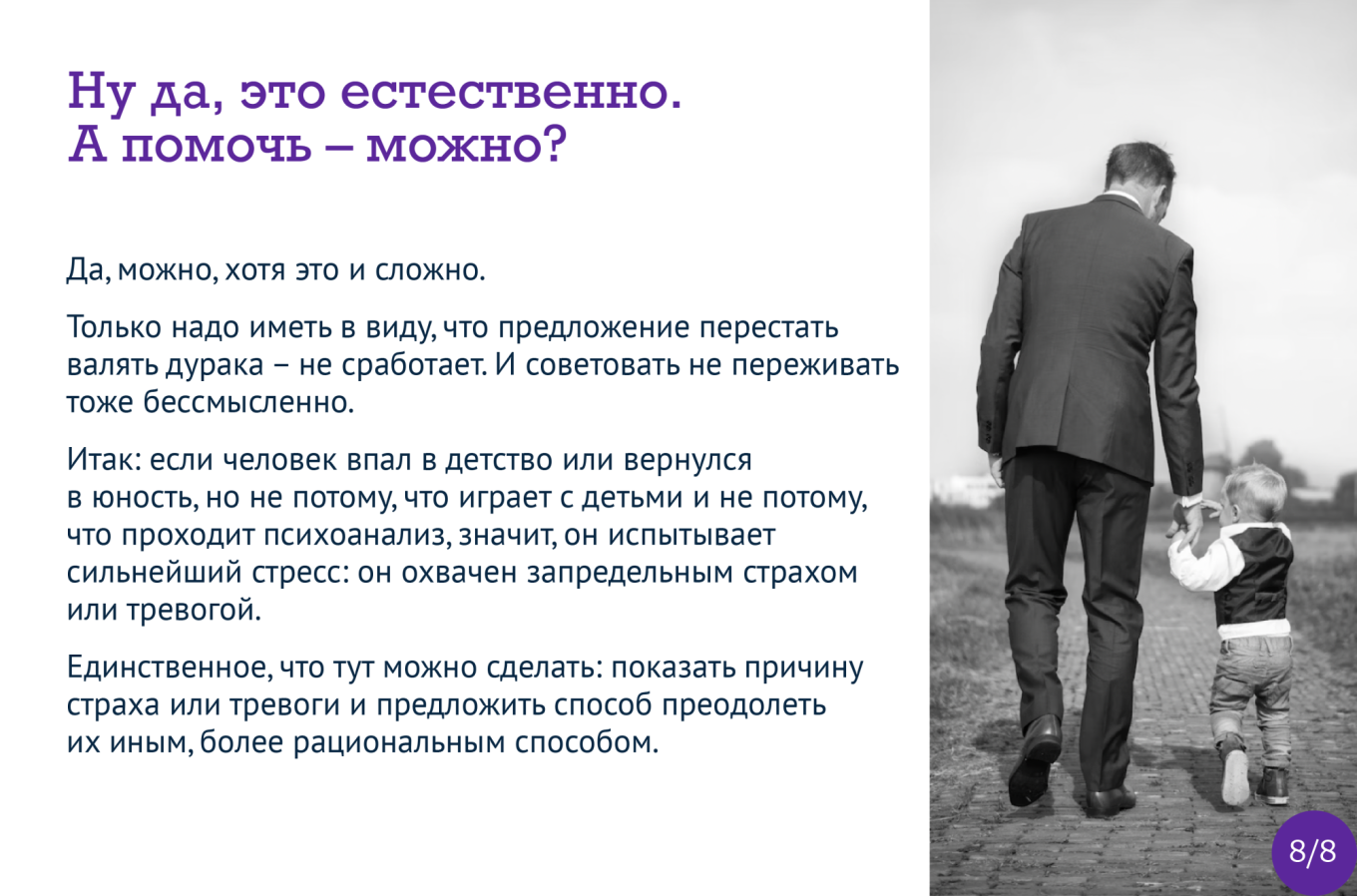 Ну да, это естественно.
А помочь – можно?

Да, можно, хотя это и сложно.

Только надо иметь в виду, что предложение перестать валять дурака – не сработает. И советовать не переживать тоже бессмысленно.

Итак: если человек впал в детство или вернулся в юность, но не потому, что играет с детьми и не потому, что проходит психоанализ, значит, он испытывает сильнейший стресс: он охвачен запредельным страхом или тревогой.

Единственное, что тут можно сделать: показать причину страха или тревоги и предложить способ преодолеть их иным, более рациональным способом.

8/8